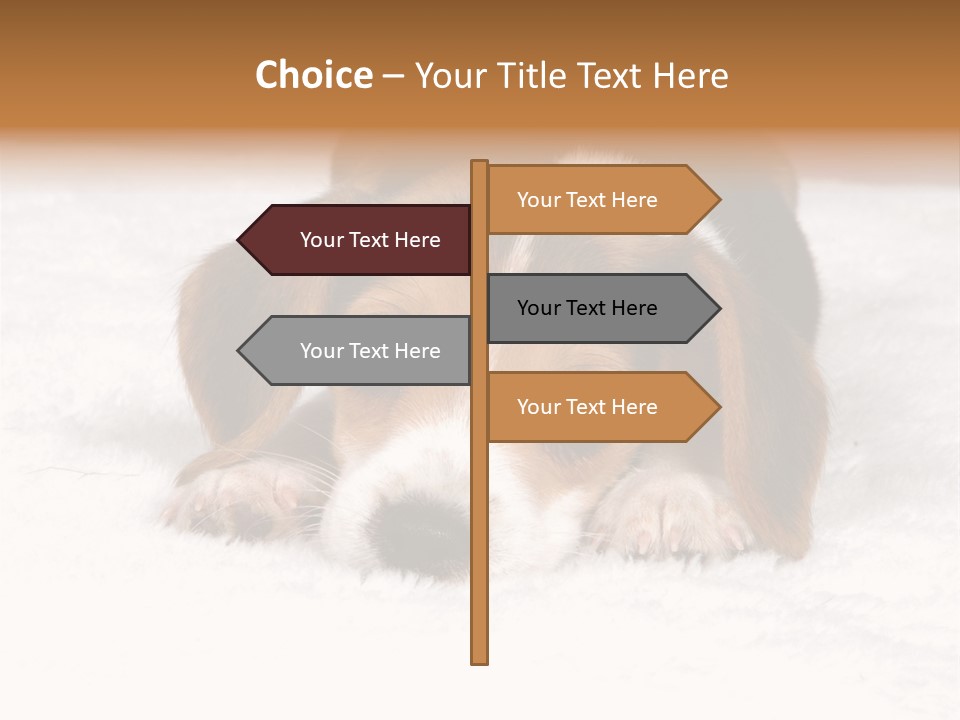 Choice – Your Title Text Here

Your Text Here

Your Text Here

Your Text Here

Your Text Here

Your Text Here